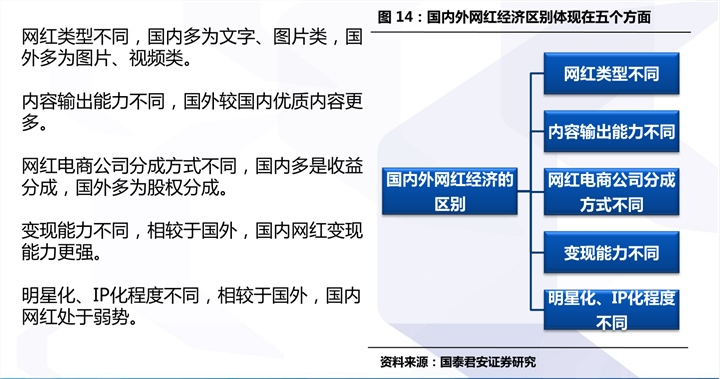 网红类型不同，国内多为文字、图片类，国外多为图片、视频类。

内容输出能力不同，国外较国内优质内容更多。

网红电商公司分成方式不同，国内多是收益分成，国外多为股权分成。

变现能力不同，相较于国外，国内网红变现能力更强。

明星化、IP化程度不同，相较于国外，国内网红处于弱势。

图 14：国内外网红经济区别体现在五个方面

国内外网红经济的区别

网红类型不同

内容输出能力不同

网红电商公司分成方式不同

变现能力不同

明星化、IP化程度不同

资料来源：国泰君安证券研究